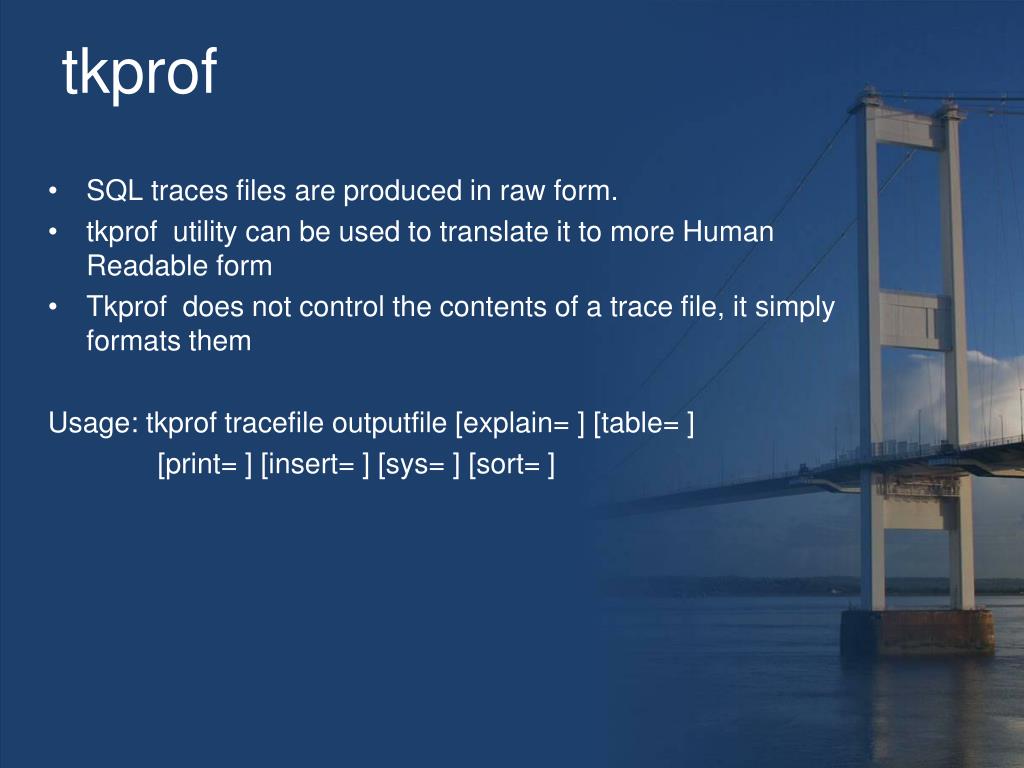 tkprof

• SQL traces files are produced in raw form.
• tkprof utility can be used to translate it to more Human Readable form
• Tkprof does not control the contents of a trace file, it simply formats them

Usage: tkprof tracefile outputfile [explain= ] [table= ]
[print= ] [insert= ] [sys= ] [sort= ]